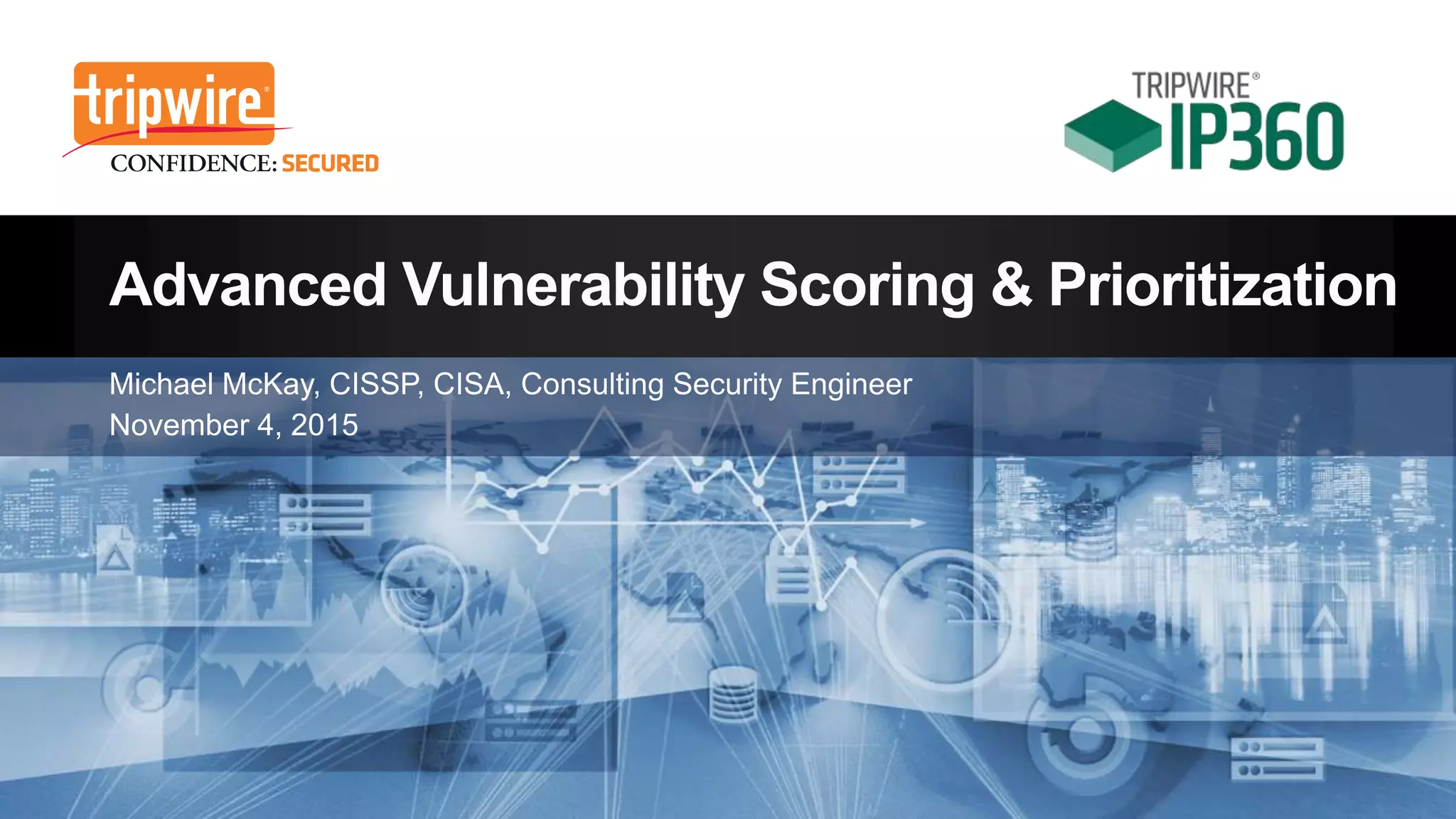 tripwire®
CONFIDENCE: SECURED

TRIPWIRE®
IP360

Advanced Vulnerability Scoring & Prioritization

Michael McKay, CISSP, CISA, Consulting Security Engineer
November 4, 2015